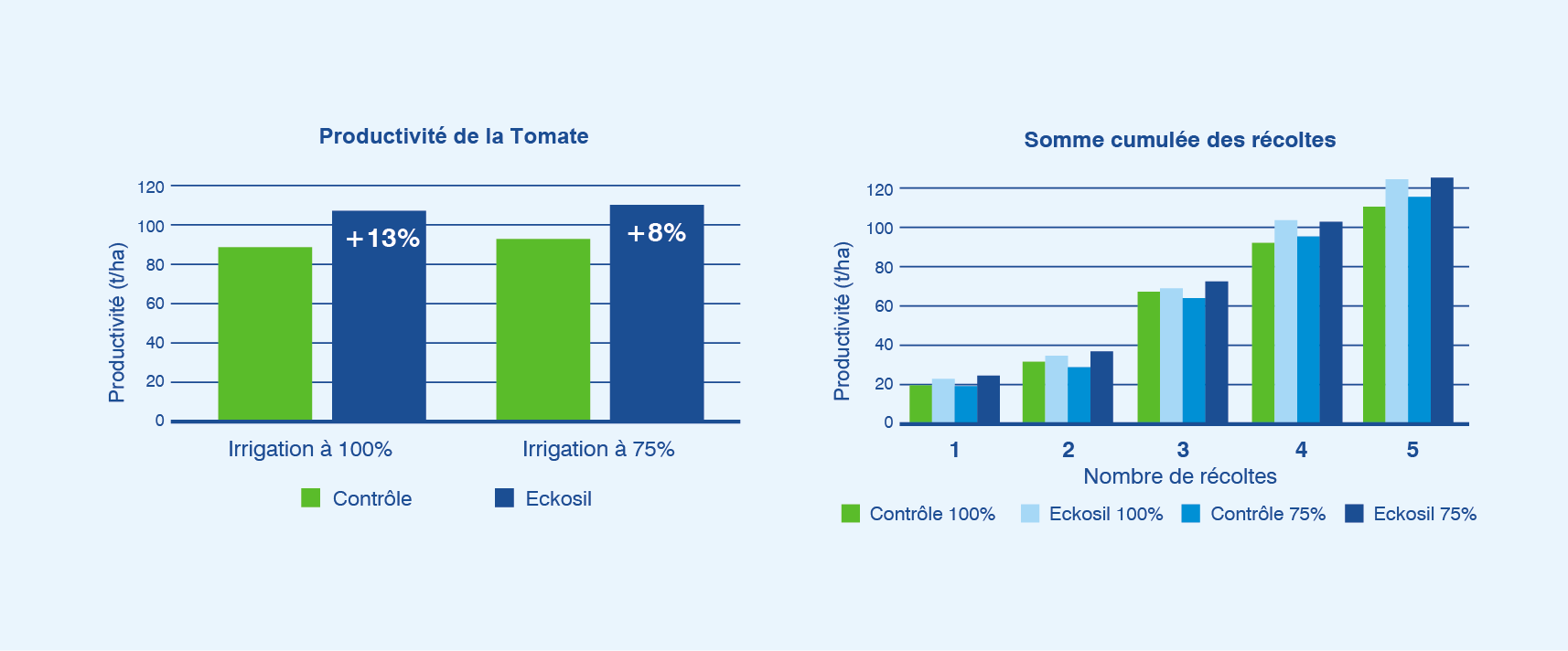 Productivité de la Tomate

Productivité (t/ha)

120
100
80
60
40
20
0

+13%
+8%

Irrigation à 100%
Irrigation à 75%

Contrôle
Eckosil

Somme cumulée des récoltes

Productivité (t/ha)

120
100
80
60
40
20
0

1
2
3
4
5

Nombre de récoltes

Contrôle 100%
Eckosil 100%
Contrôle 75%
Eckosil 75%